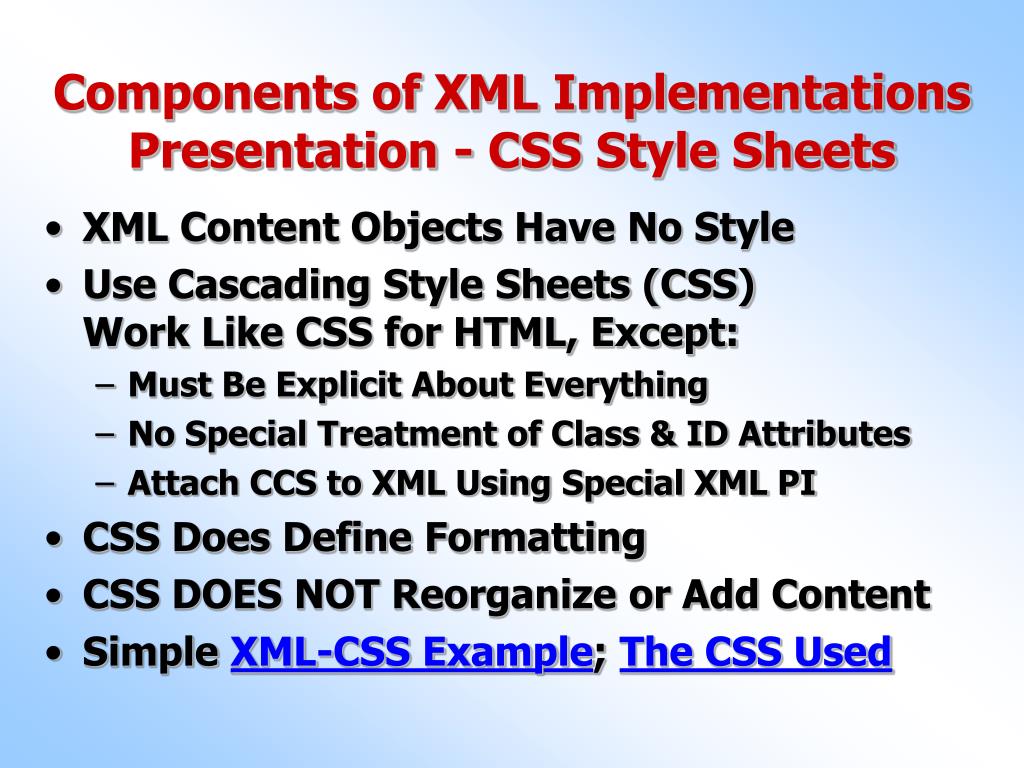 Components of XML Implementations
Presentation - CSS Style Sheets

• XML Content Objects Have No Style
• Use Cascading Style Sheets (CSS)
Work Like CSS for HTML, Except:
– Must Be Explicit About Everything
– No Special Treatment of Class & ID Attributes
– Attach CCS to XML Using Special XML PI
• CSS Does Define Formatting
• CSS DOES NOT Reorganize or Add Content
• Simple XML-CSS Example; The CSS Used